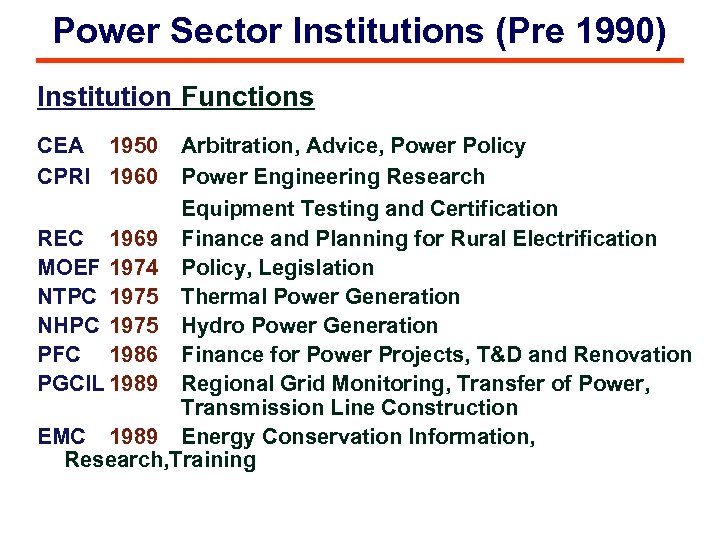 Power Sector Institutions (Pre 1990)

Institution Functions

CEA 1950 Arbitration, Advice, Power Policy
CPRI 1960 Power Engineering Research
Equipment Testing and Certification
REC 1969 Finance and Planning for Rural Electrification
MOEF 1974 Policy, Legislation
NTPC 1975 Thermal Power Generation
NHPC 1975 Hydro Power Generation
PFC 1986 Finance for Power Projects, T&D and Renovation
PGCIL 1989 Regional Grid Monitoring, Transfer of Power, Transmission Line Construction
EMC 1989 Energy Conservation Information, Research,Training